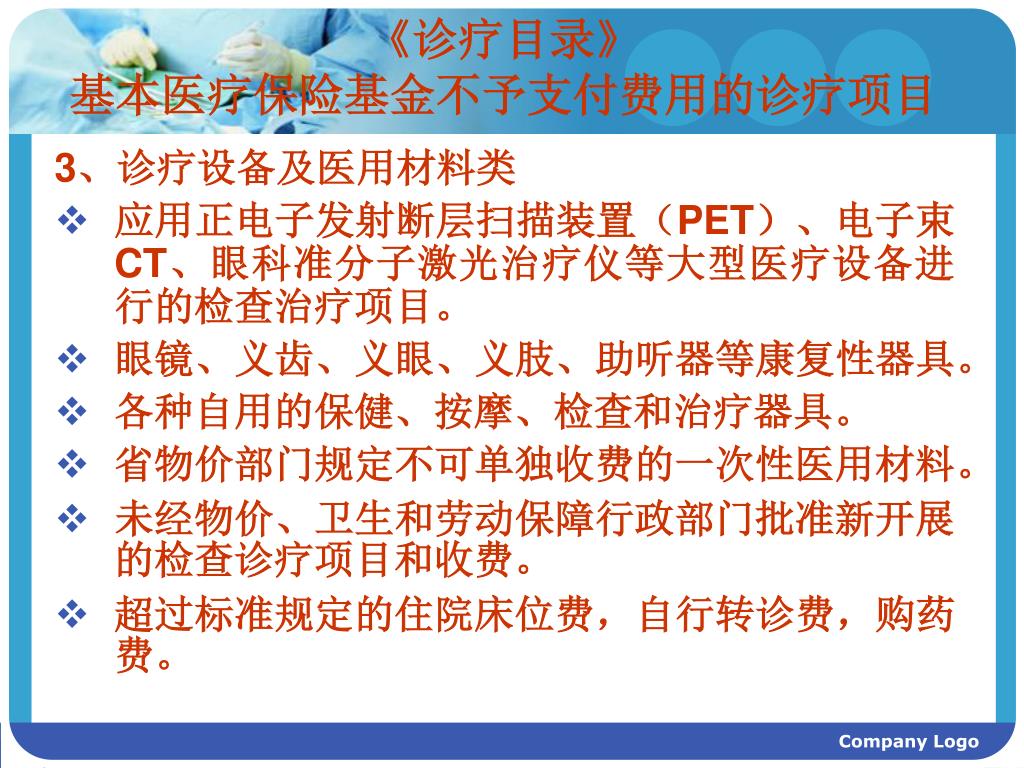 《诊疗目录》
基本医疗保险基金不予支付费用的诊疗项目

3、诊疗设备及医用材料类

❖ 应用正电子发射断层扫描装置（PET）、电子束CT、眼科准分子激光治疗仪等大型医疗设备进行的检查治疗项目。

❖ 眼镜、义齿、义眼、义肢、助听器等康复性器具。

❖ 各种自用的保健、按摩、检查和治疗器具。

❖ 省物价部门规定不可单独收费的一次性医用材料。

❖ 未经物价、卫生和劳动保障行政部门批准新开展的检查诊疗项目和收费。

❖ 超过标准规定的住院床位费，自行转诊费，购药费。

Company Logo